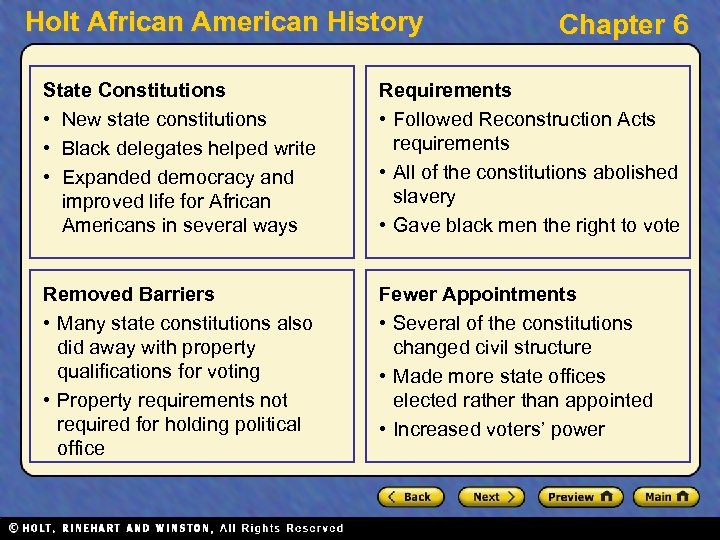 Holt African American History

Chapter 6

State Constitutions
• New state constitutions
• Black delegates helped write
• Expanded democracy and improved life for African Americans in several ways

Requirements
• Followed Reconstruction Acts requirements
• All of the constitutions abolished slavery
• Gave black men the right to vote

Removed Barriers
• Many state constitutions also did away with property qualifications for voting
• Property requirements not required for holding political office

Fewer Appointments
• Several of the constitutions changed civil structure
• Made more state offices elected rather than appointed
• Increased voters' power

Back
Next
Preview
Main

© HOLT, RINEHART AND WINSTON, All Rights Reserved